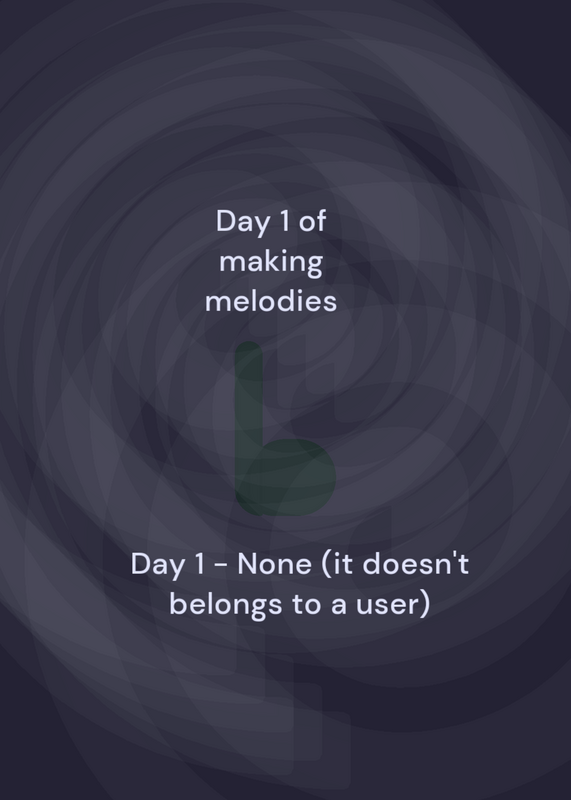 Day 1 of making melodies

Day 1 - None (it doesn't belongs to a user)